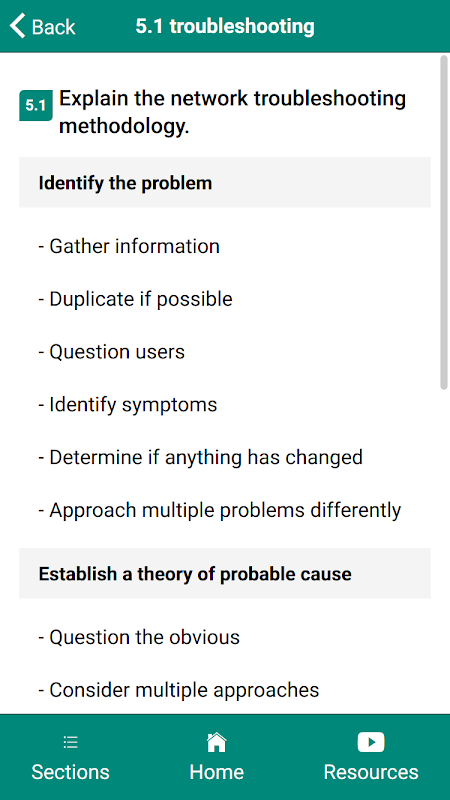 Back

5.1 troubleshooting

5.1 Explain the network troubleshooting methodology.

Identify the problem

- Gather information

- Duplicate if possible

- Question users

- Identify symptoms

- Determine if anything has changed

- Approach multiple problems differently

Establish a theory of probable cause

- Question the obvious

- Consider multiple approaches

Sections

Home

Resources